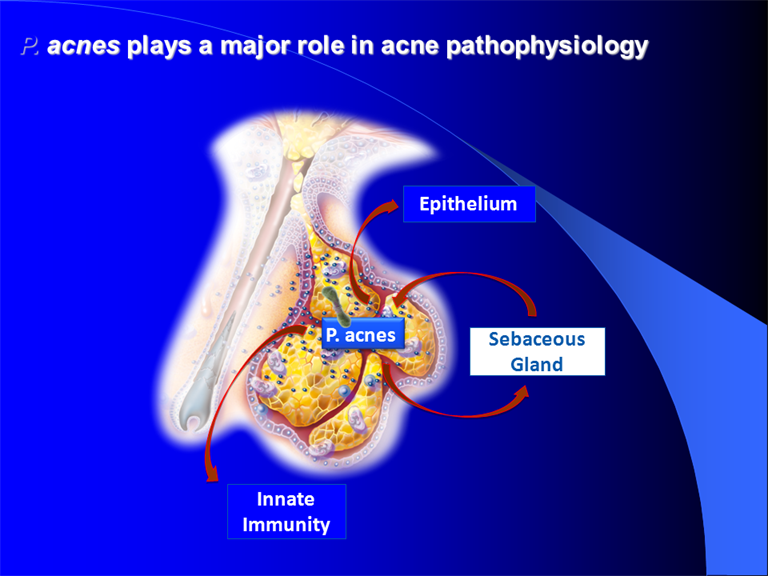 P. acnes plays a major role in acne pathophysiology

Epithelium

P. acnes

Sebaceous Gland

Innate Immunity